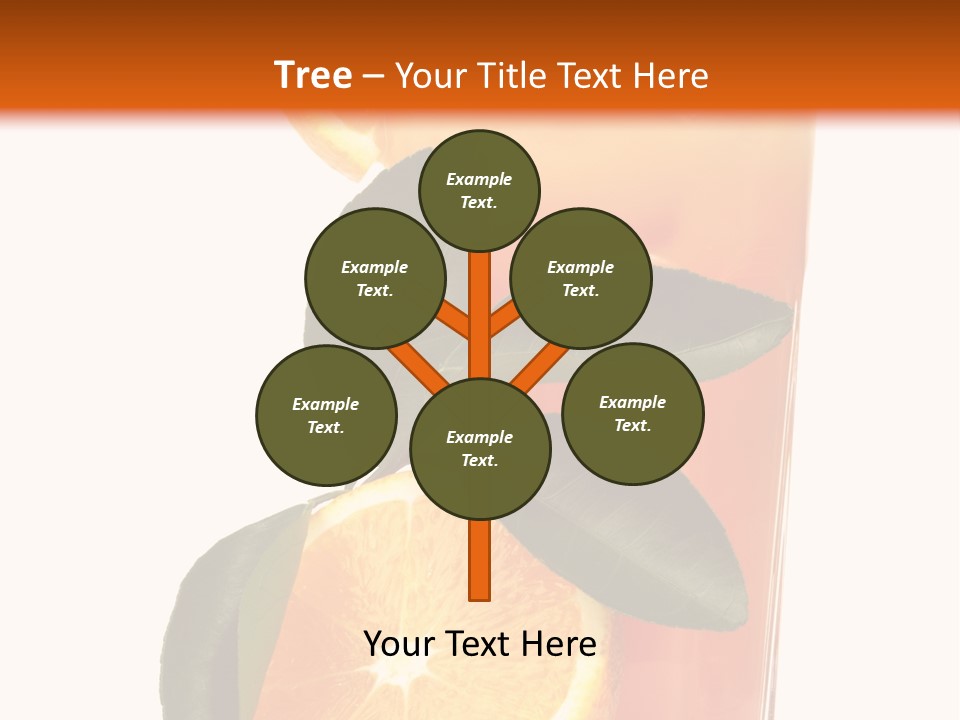 Tree – Your Title Text Here

Example Text.

Example Text.

Example Text.

Example Text.

Example Text.

Example Text.

Your Text Here